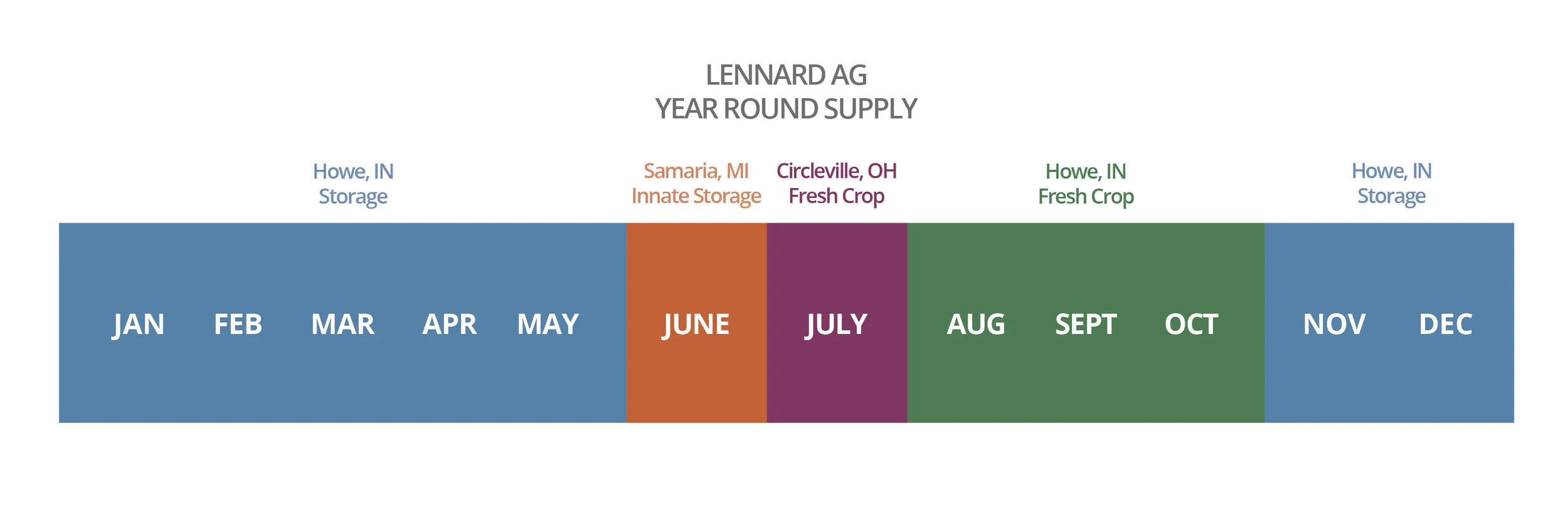 LENNARD AG
YEAR ROUND SUPPLY

Howe, IN
Storage

Samaria, MI
Innate Storage

Circleville, OH
Fresh Crop

Howe, IN
Fresh Crop

Howe, IN
Storage

JAN FEB MAR APR MAY JUNE JULY AUG SEPT OCT NOV DEC